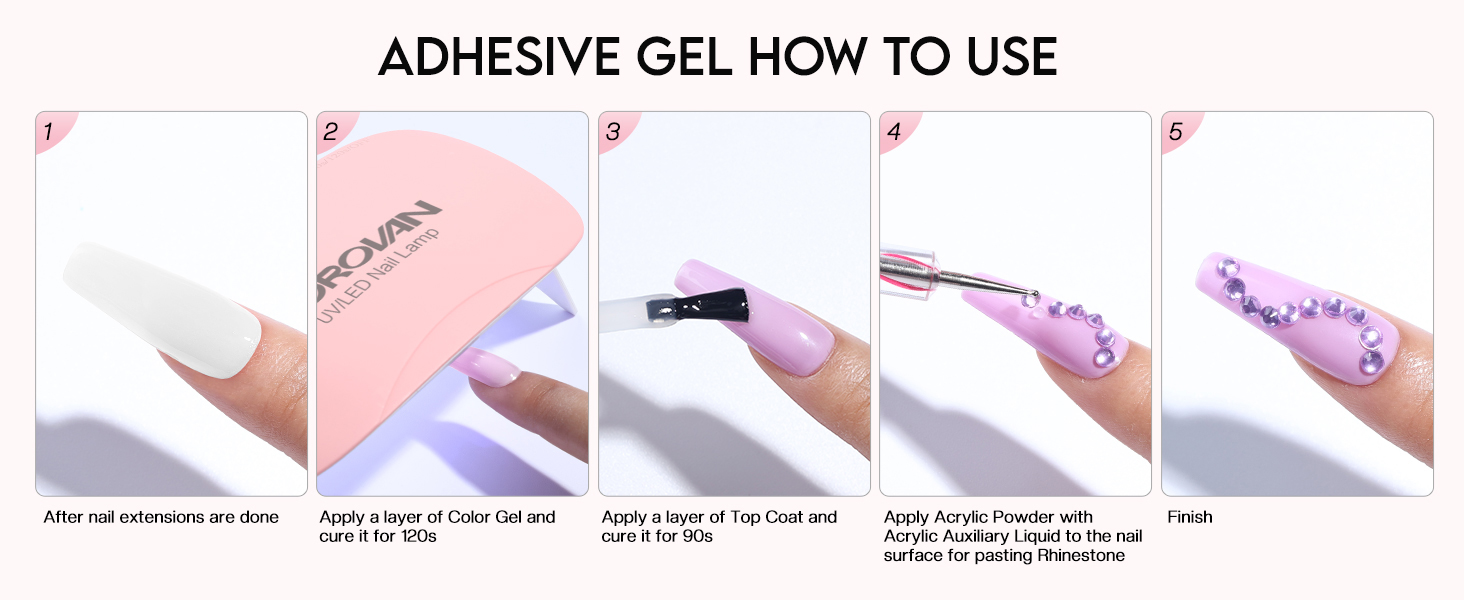 ADHESIVE GEL HOW TO USE

1

After nail extensions are done

2

ROVAN
UV/LED Nail Lamp

Apply a layer of Color Gel and cure it for 120s

3

Apply a layer of Top Coat and cure it for 90s

4

Apply Acrylic Powder with Acrylic Auxiliary Liquid to the nail surface for pasting Rhinestone

5

Finish